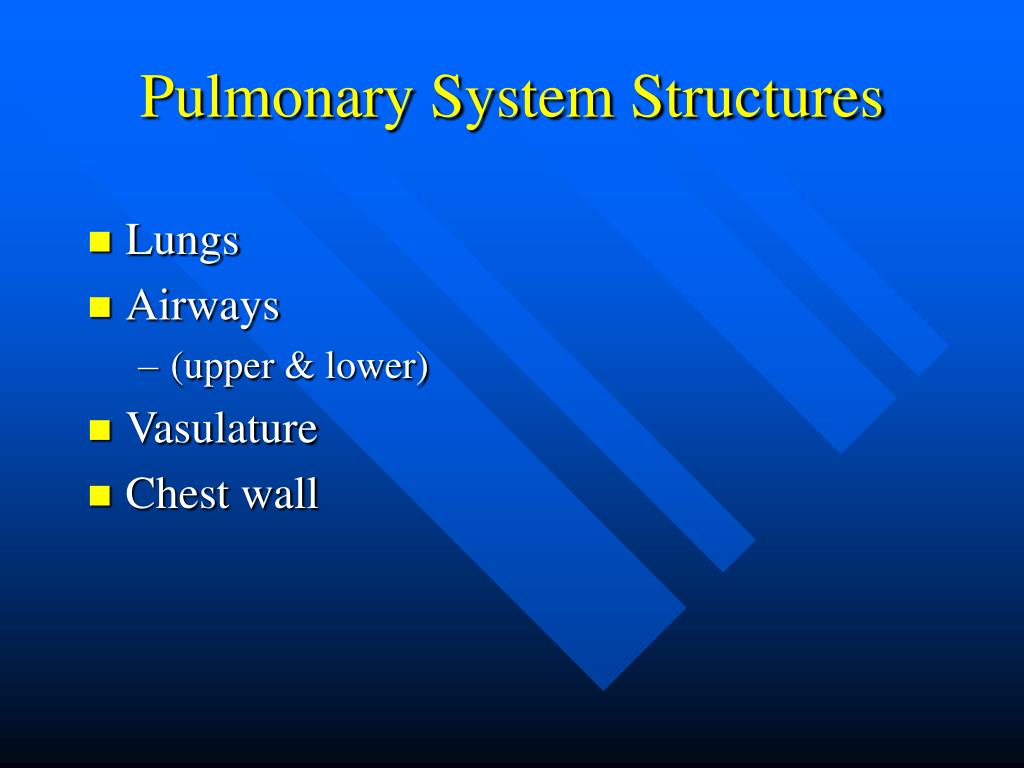 Pulmonary System Structures

- Lungs
- Airways
  – (upper & lower)
- Vasulature
- Chest wall